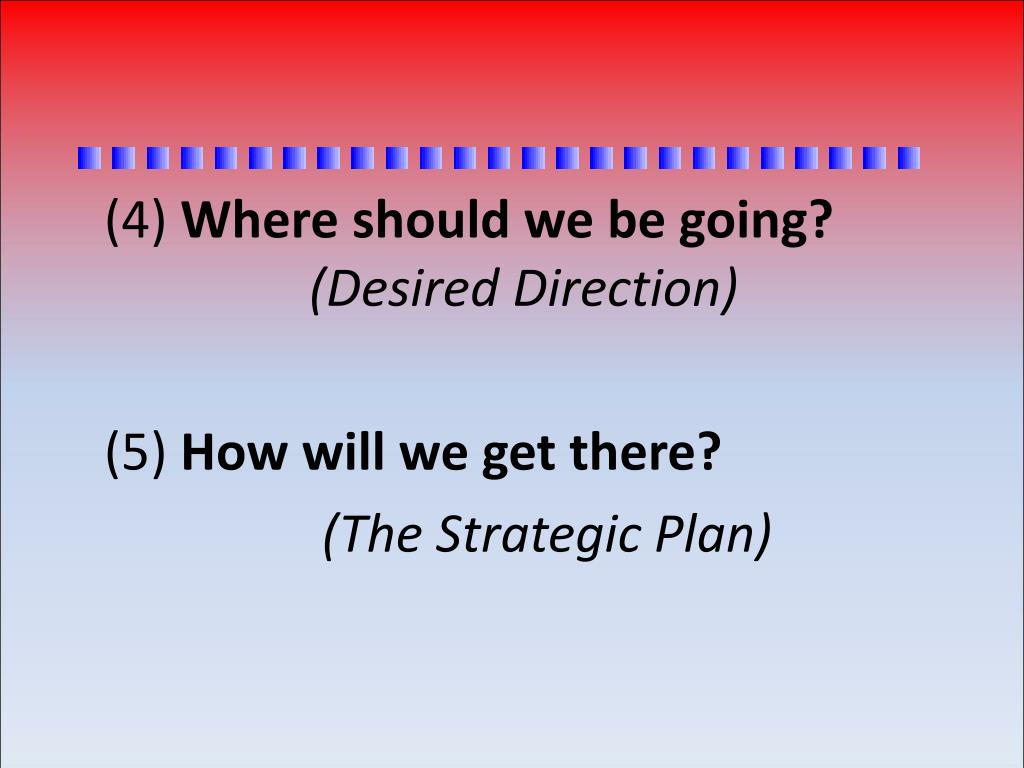 (4) Where should we be going?
(Desired Direction)

(5) How will we get there?
(The Strategic Plan)